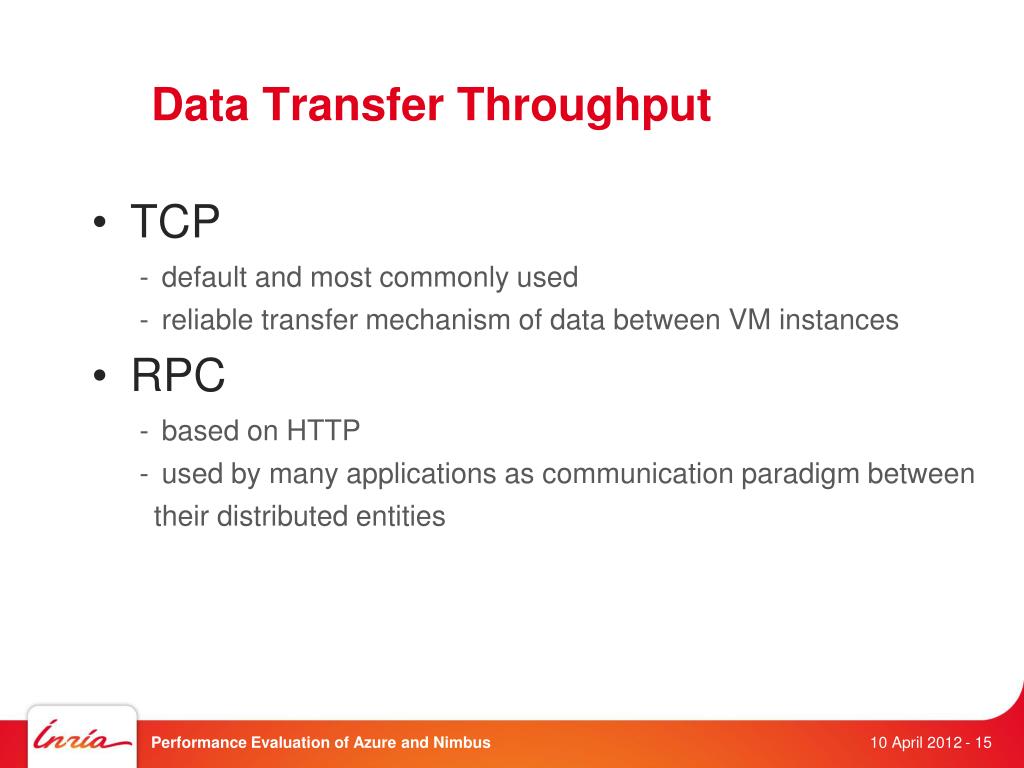 Data Transfer Throughput

• TCP
- default and most commonly used
- reliable transfer mechanism of data between VM instances

• RPC
- based on HTTP
- used by many applications as communication paradigm between their distributed entities

Inria

Performance Evaluation of Azure and Nimbus

10 April 2012 - 15